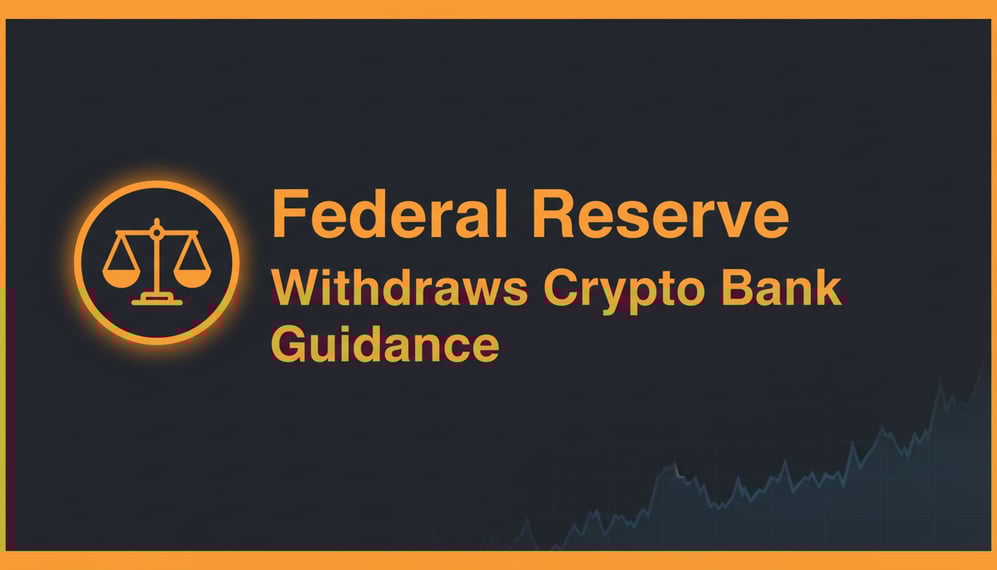 Federal Reserve
Withdraws Crypto Bank Guidance